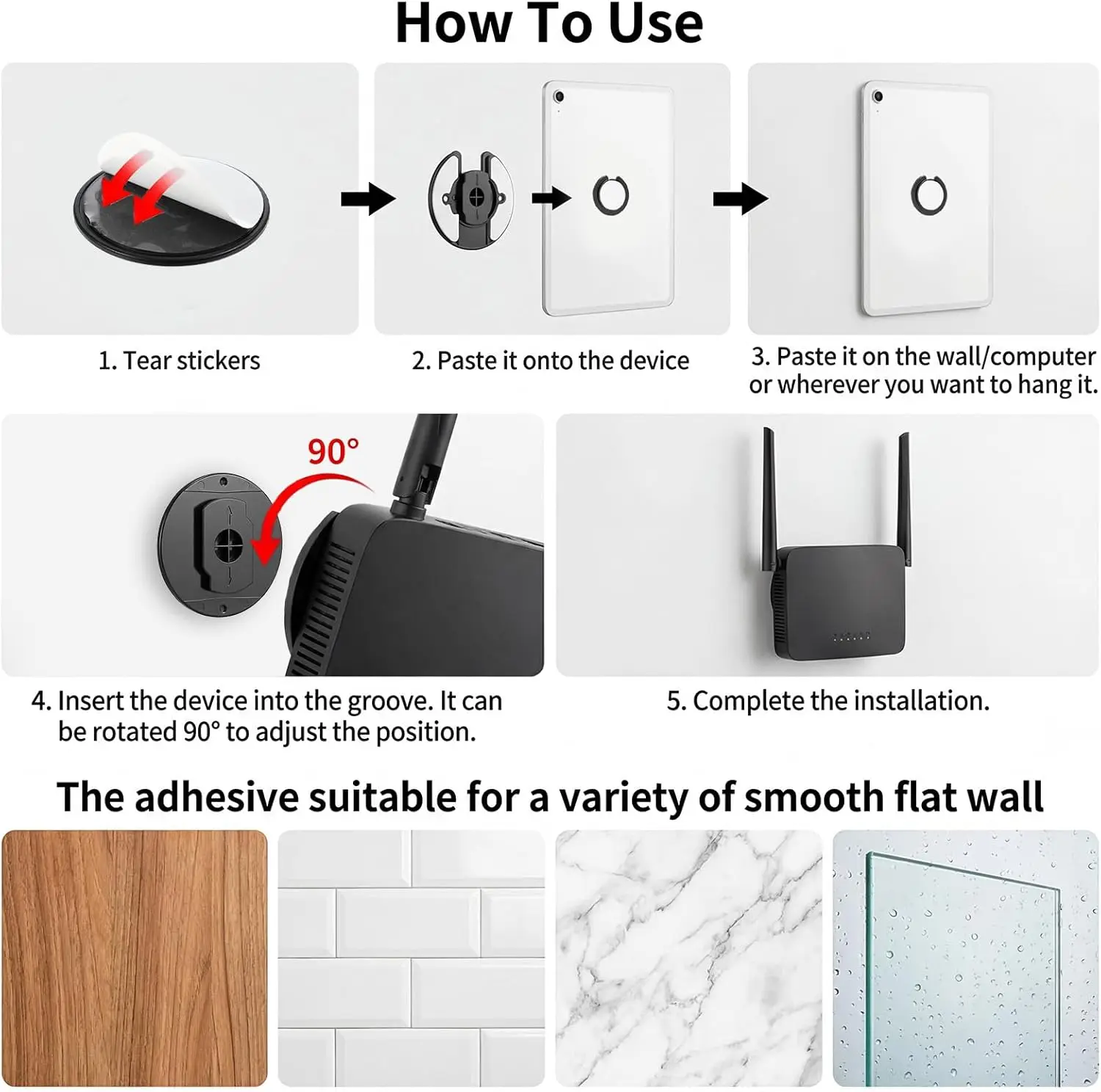 How To Use

1. Tear stickers

2. Paste it onto the device

3. Paste it on the wall/computer or wherever you want to hang it.

90°

4. Insert the device into the groove. It can be rotated 90° to adjust the position.

5. Complete the installation.

The adhesive suitable for a variety of smooth flat wall